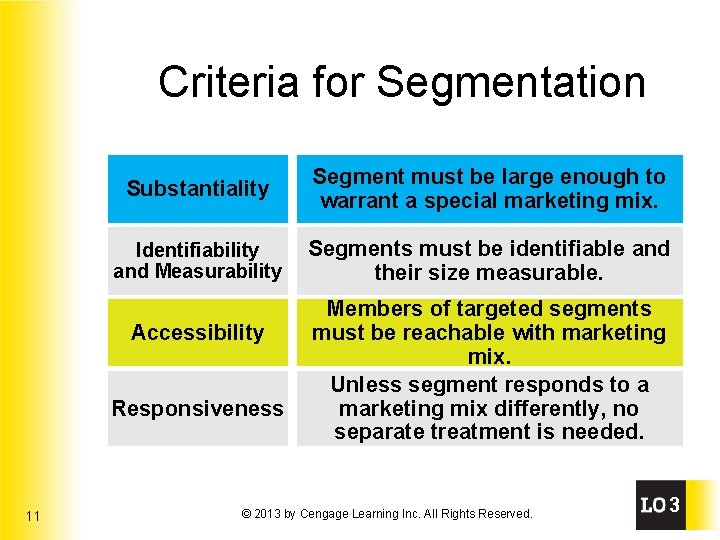 Criteria for Segmentation

| Substantiality | Segment must be large enough to warrant a special marketing mix. |
|---|---|
| Identifiability and Measurability | Segments must be identifiable and their size measurable. |
| Accessibility | Members of targeted segments must be reachable with marketing mix. |
| Responsiveness | Unless segment responds to a marketing mix differently, no separate treatment is needed. |

11

© 2013 by Cengage Learning Inc. All Rights Reserved.

LO3